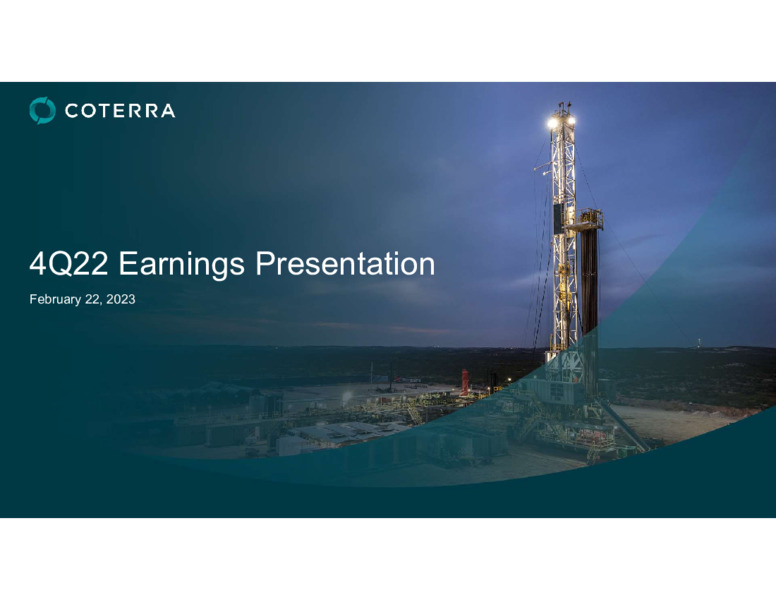 COTERRA

4Q22 Earnings Presentation

February 22, 2023